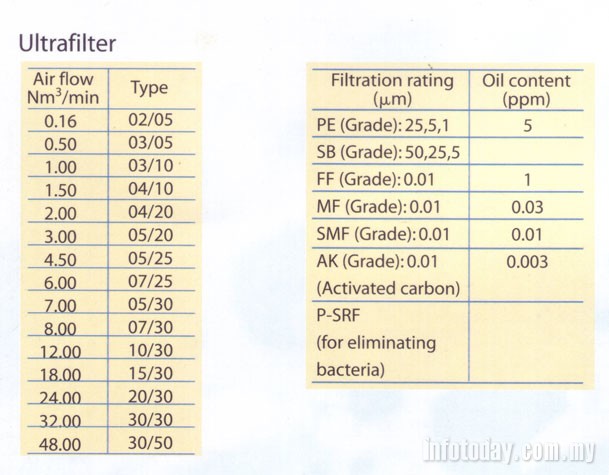 Ultrafilter

| Air flow $Nm^3$/min | Type |
|---|---|
| 0.16 | 02/05 |
| 0.50 | 03/05 |
| 1.00 | 03/10 |
| 1.50 | 04/10 |
| 2.00 | 04/20 |
| 3.00 | 05/20 |
| 4.50 | 05/25 |
| 6.00 | 07/25 |
| 7.00 | 05/30 |
| 8.00 | 07/30 |
| 12.00 | 10/30 |
| 18.00 | 15/30 |
| 24.00 | 20/30 |
| 32.00 | 30/30 |
| 48.00 | 30/50 |

| Filtration rating ($\mu$m) | Oil content (ppm) |
|---|---|
| PE (Grade): 25,5,1 | 5 |
| SB (Grade): 50,25,5 | |
| FF (Grade): 0.01 | 1 |
| MF (Grade): 0.01 | 0.03 |
| SMF (Grade): 0.01 | 0.01 |
| AK (Grade): 0.01 (Activated carbon) | 0.003 |
| P-SRF (for eliminating bacteria) | |

infotoday.com.my